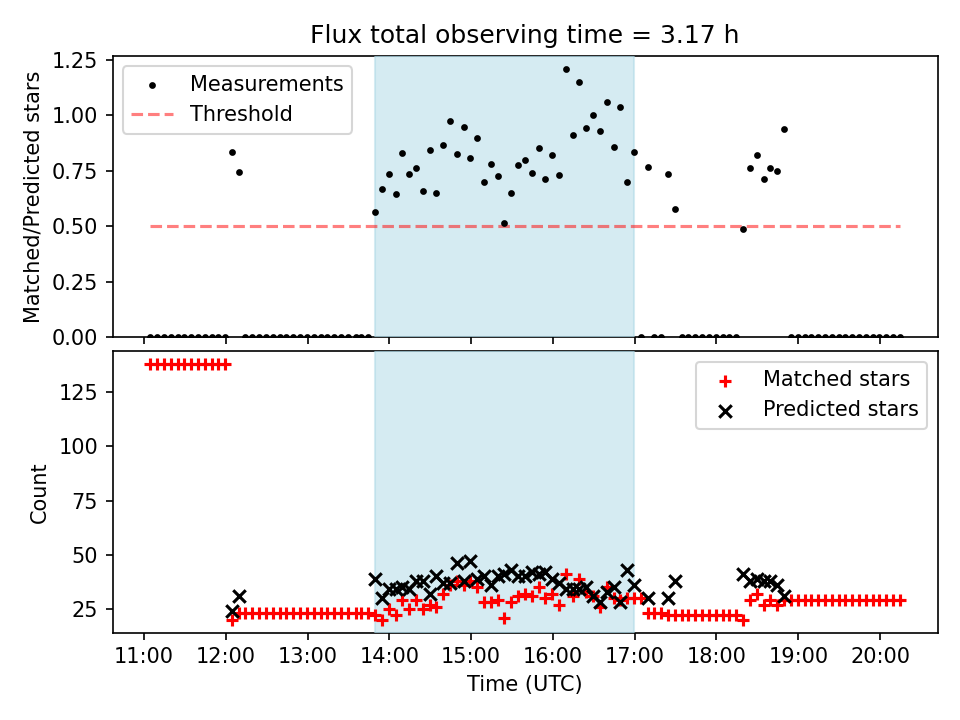 Flux total observing time = 3.17 h

Measurements
Threshold

Matched/Predicted stars

1.25
1.00
0.75
0.50
0.25
0.00

Matched stars
Predicted stars

Count

125
100
75
50
25

11:00
12:00
13:00
14:00
15:00
16:00
17:00
18:00
19:00
20:00

Time (UTC)